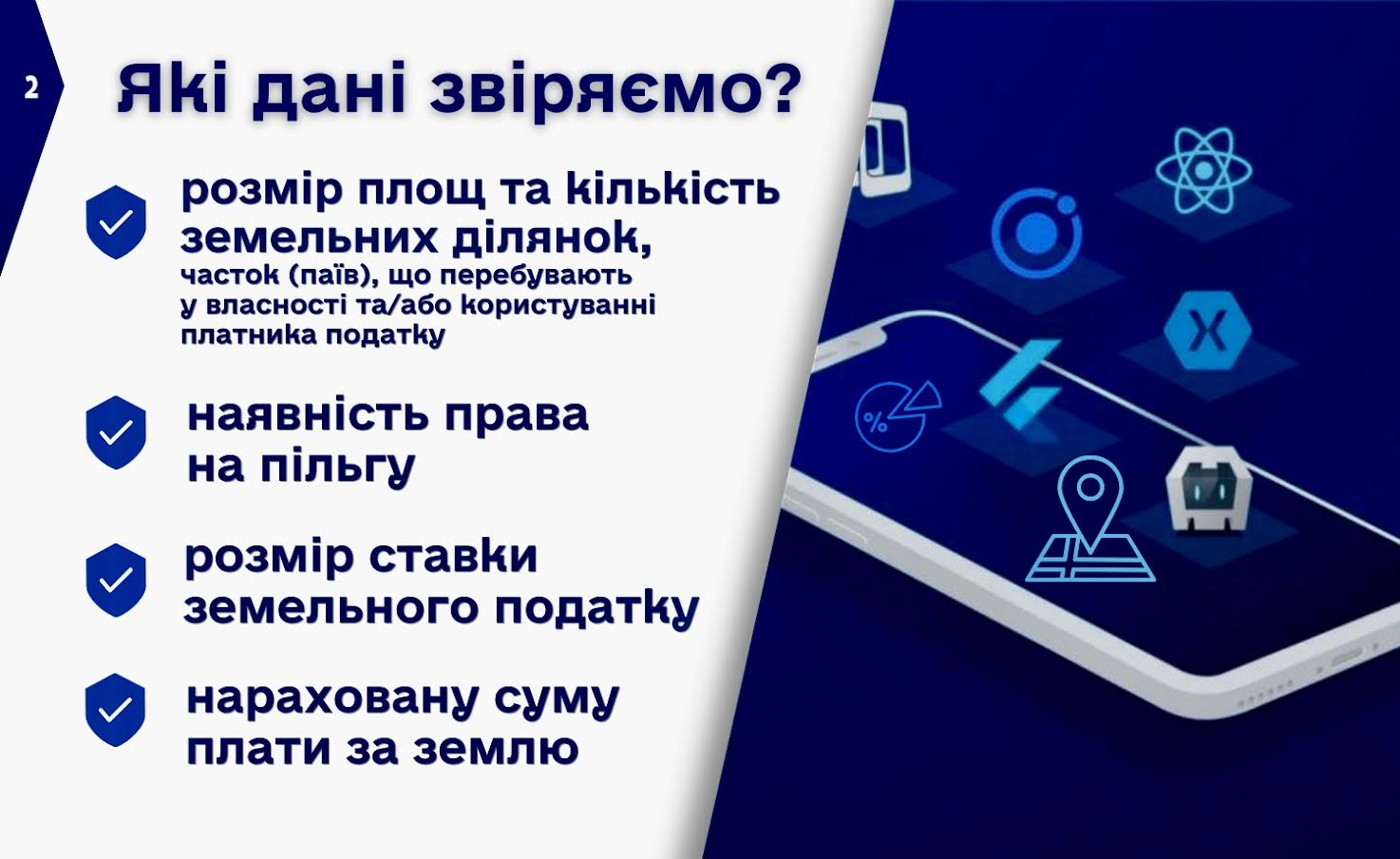 2

Які дані звіряємо?

розмір площ та кількість земельних ділянок, часток (паїв), що перебувають у власності та/або користуванні платника податку

наявність права на пільгу

розмір ставки земельного податку

нараховану суму плати за землю

%